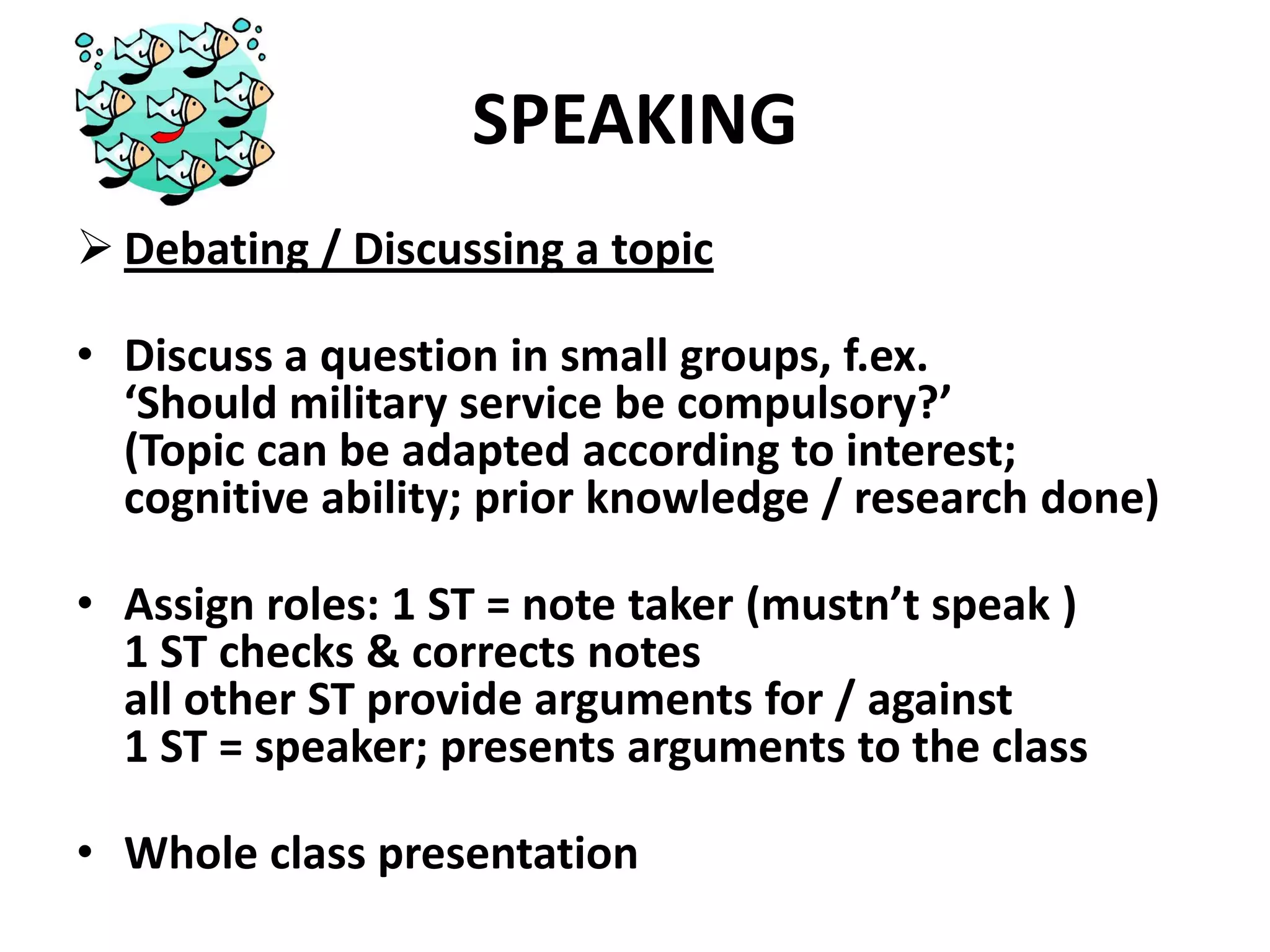 SPEAKING

➢ Debating / Discussing a topic

• Discuss a question in small groups, f.ex. ‘Should military service be compulsory?’ (Topic can be adapted according to interest; cognitive ability; prior knowledge / research done)

• Assign roles: 1 ST = note taker (mustn’t speak )
1 ST checks & corrects notes
all other ST provide arguments for / against
1 ST = speaker; presents arguments to the class

• Whole class presentation